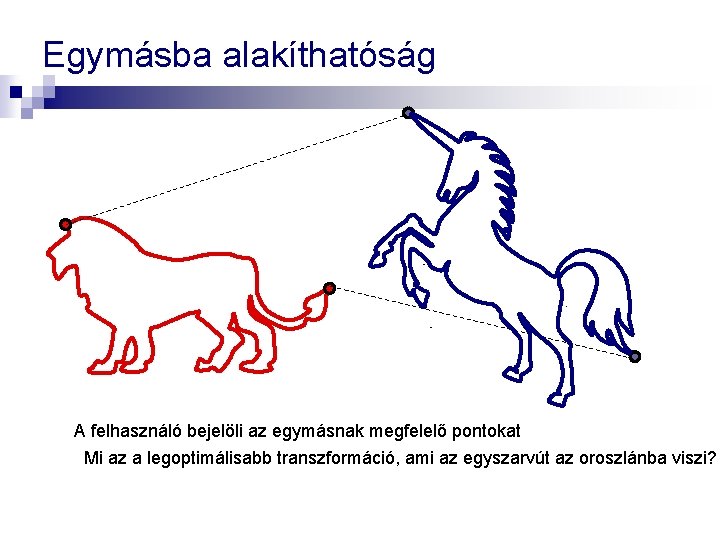 Egymásba alakíthatóság

A felhasználó bejelöli az egymásnak megfelelő pontokat

Mi az a legoptimálisabb transzformáció, ami az egyszarvút az oroszlánba viszi?